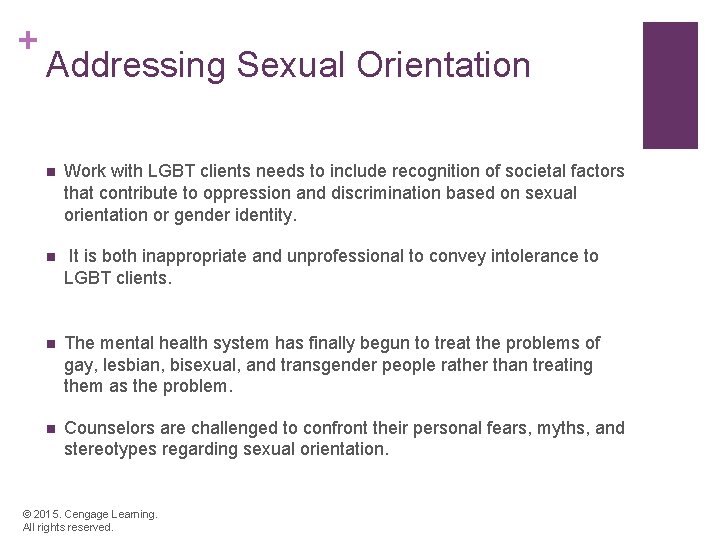 +
Addressing Sexual Orientation

■ Work with LGBT clients needs to include recognition of societal factors that contribute to oppression and discrimination based on sexual orientation or gender identity.

■ It is both inappropriate and unprofessional to convey intolerance to LGBT clients.

■ The mental health system has finally begun to treat the problems of gay, lesbian, bisexual, and transgender people rather than treating them as the problem.

■ Counselors are challenged to confront their personal fears, myths, and stereotypes regarding sexual orientation.

© 2015. Cengage Learning. All rights reserved.